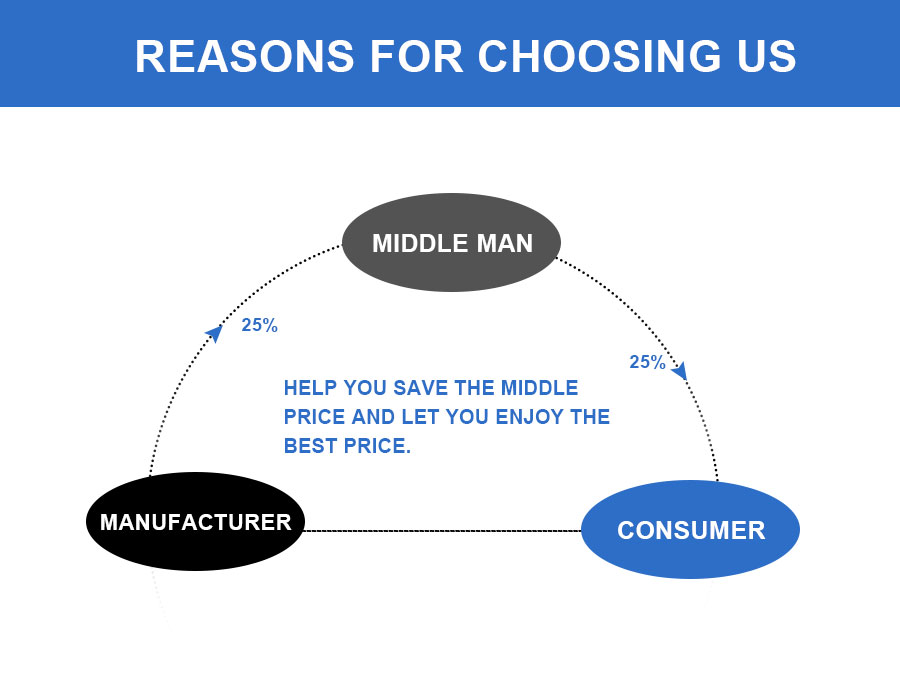 REASONS FOR CHOOSING US

MIDDLE MAN

25%

25%

HELP YOU SAVE THE MIDDLE PRICE AND LET YOU ENJOY THE BEST PRICE.

MANUFACTURER

CONSUMER